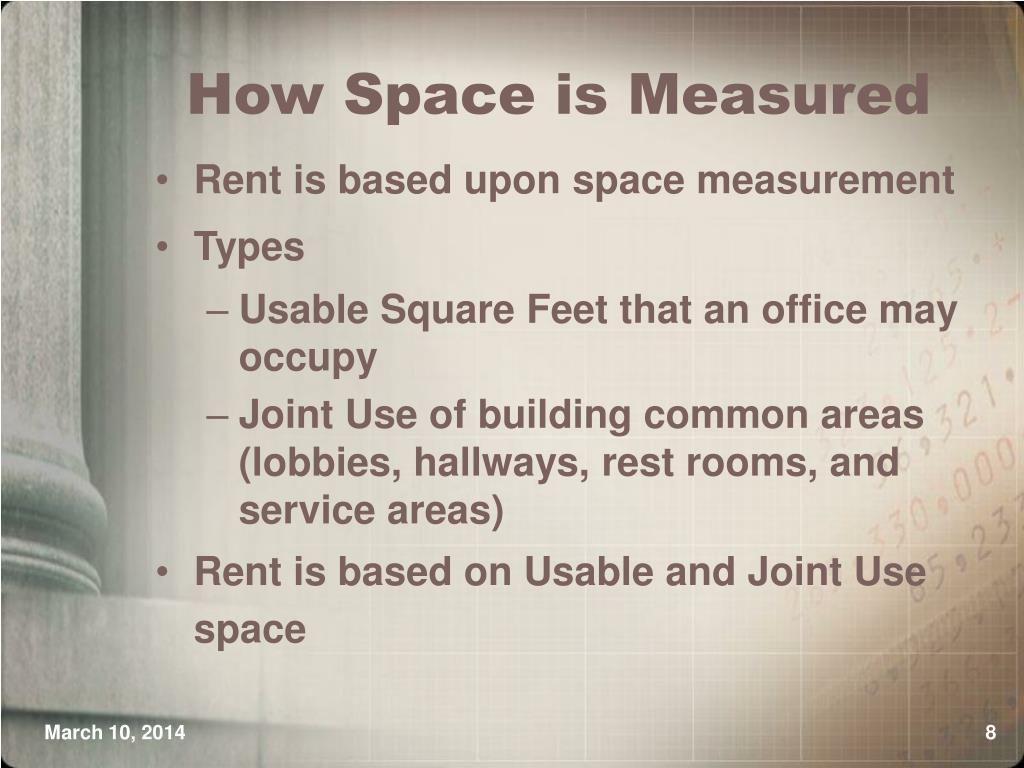 How Space is Measured

• Rent is based upon space measurement
• Types
– Usable Square Feet that an office may occupy
– Joint Use of building common areas (lobbies, hallways, rest rooms, and service areas)
• Rent is based on Usable and Joint Use space

March 10, 2014

8